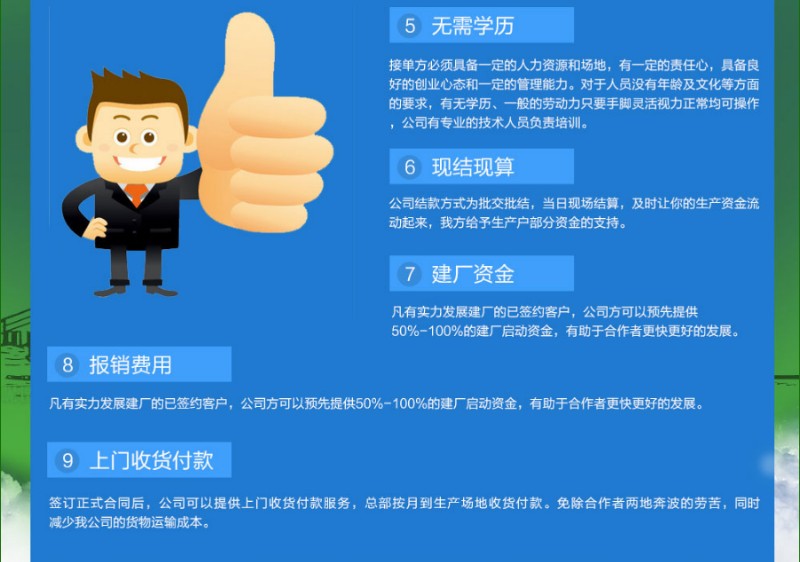 5 无需学历

接单方必须具备一定的人力资源和场地，有一定的责任心，具备良好的创业心态和一定的管理能力。对于人员没有年龄及文化等方面的要求，有无学历、一般的劳动力只要手脚灵活视力正常均可操作，公司有专业的技术人员负责培训。

6 现结现算

公司结款方式为批交批结，当日现场结算，及时让你的生产资金流动起来，我方给予生产户部分资金的支持。

7 建厂资金

凡有实力发展建厂的已签约客户，公司方可以预先提供50%-100%的建厂启动资金，有助于合作者更快更好的发展。

8 报销费用

凡有实力发展建厂的已签约客户，公司方可以预先提供50%-100%的建厂启动资金，有助于合作者更快更好的发展。

9 上门收货付款

签订正式合同后，公司可以提供上门收货付款服务，总部按月到生产场地收货付款。免除合作者两地奔波的劳苦，同时减少我公司的货物运输成本。